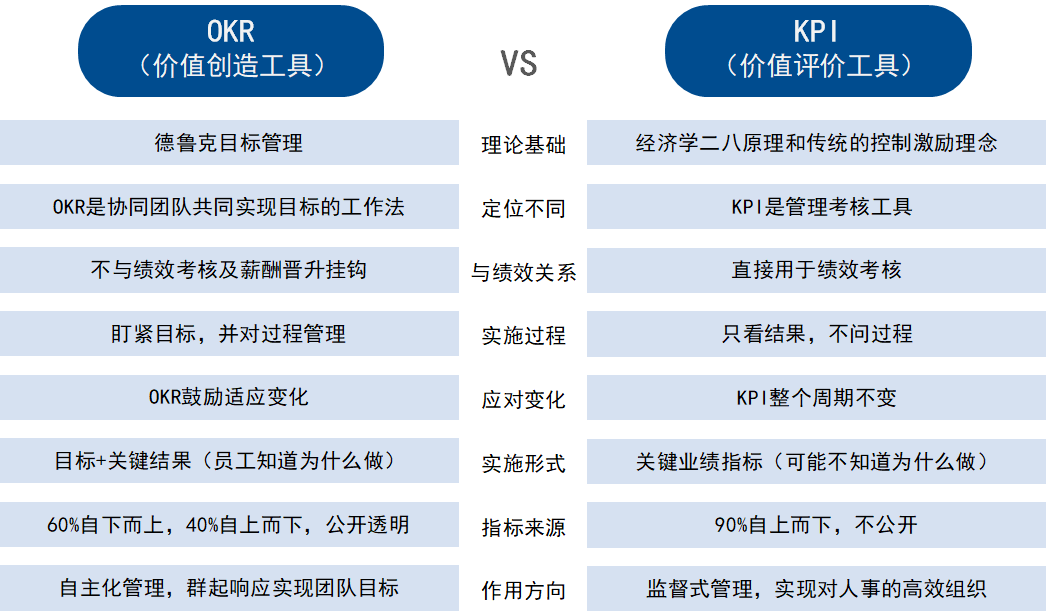 | OKR（价值创造工具） | VS | KPI（价值评价工具） |
|---|---|---|
| 德鲁克目标管理 | 理论基础 | 经济学二八原理和传统的控制激励理念 |
| OKR是协同团队共同实现目标的工作法 | 定位不同 | KPI是管理考核工具 |
| 不与绩效考核及薪酬晋升挂钩 | 与绩效关系 | 直接用于绩效考核 |
| 盯紧目标，并对过程管理 | 实施过程 | 只看结果，不问过程 |
| OKR鼓励适应变化 | 应对变化 | KPI整个周期不变 |
| 目标+关键结果（员工知道为什么做） | 实施形式 | 关键业绩指标（可能不知道为什么做） |
| 60%自下而上，40%自上而下，公开透明 | 指标来源 | 90%自上而下，不公开 |
| 自主化管理，群起响应实现团队目标 | 作用方向 | 监督式管理，实现对人事的高效组织 |